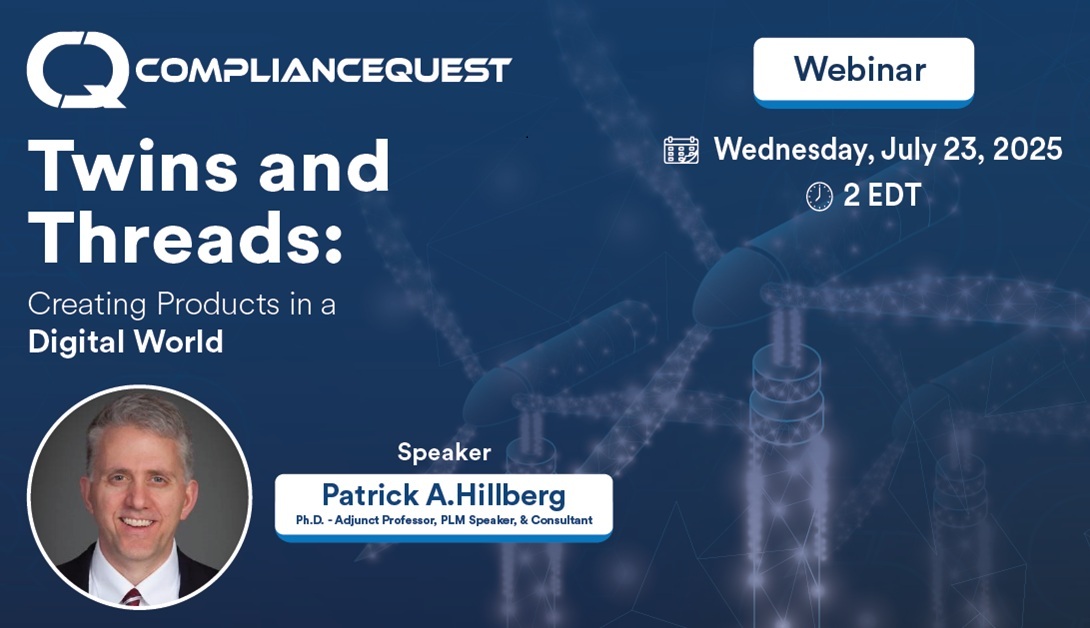 CQ COMPLIANCEQUEST

Webinar

Wednesday, July 23, 2025

2 EDT

Twins and Threads:

Creating Products in a Digital World

Speaker

Patrick A.Hillberg

Ph.D. - Adjunct Professor, PLM Speaker, & Consultant